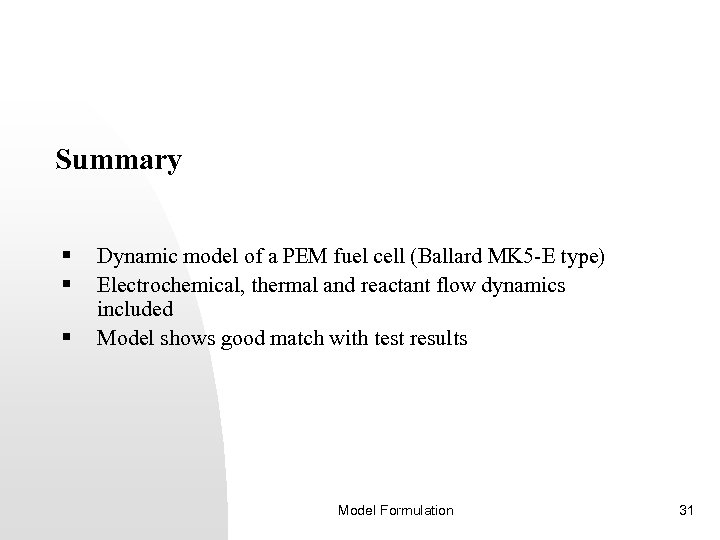 Summary

▪ Dynamic model of a PEM fuel cell (Ballard MK5-E type)
▪ Electrochemical, thermal and reactant flow dynamics included
▪ Model shows good match with test results

Model Formulation

31